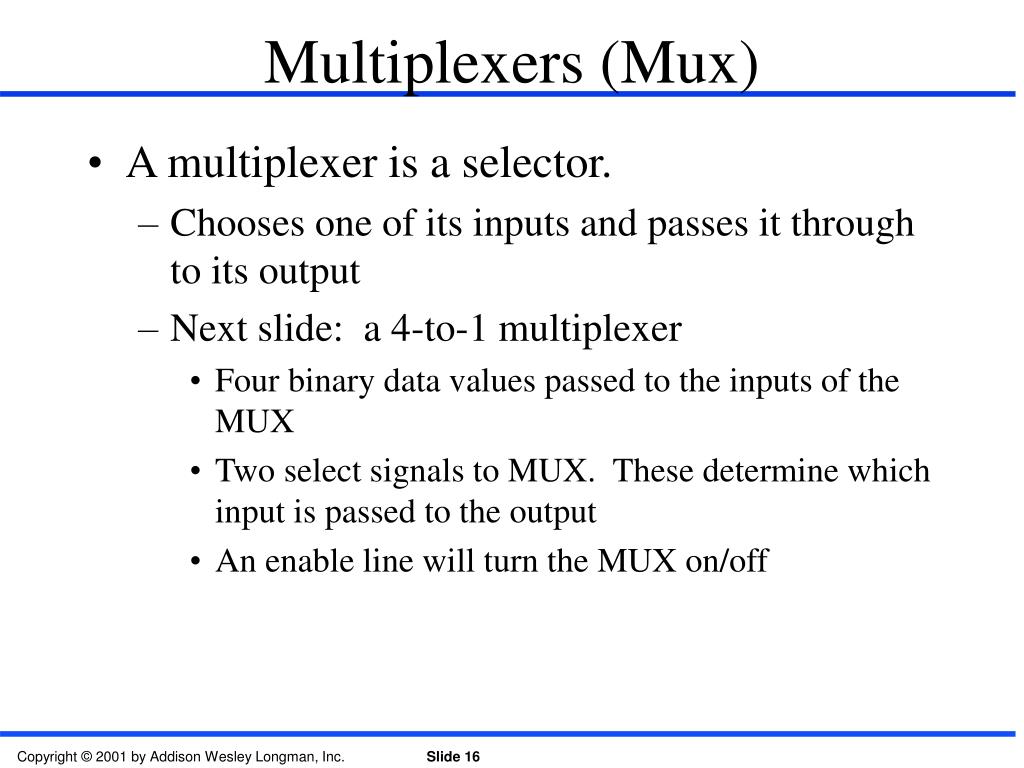 Multiplexers (Mux)

• A multiplexer is a selector.
– Chooses one of its inputs and passes it through to its output
– Next slide: a 4-to-1 multiplexer
• Four binary data values passed to the inputs of the MUX
• Two select signals to MUX. These determine which input is passed to the output
• An enable line will turn the MUX on/off

Copyright © 2001 by Addison Wesley Longman, Inc.

Slide 16